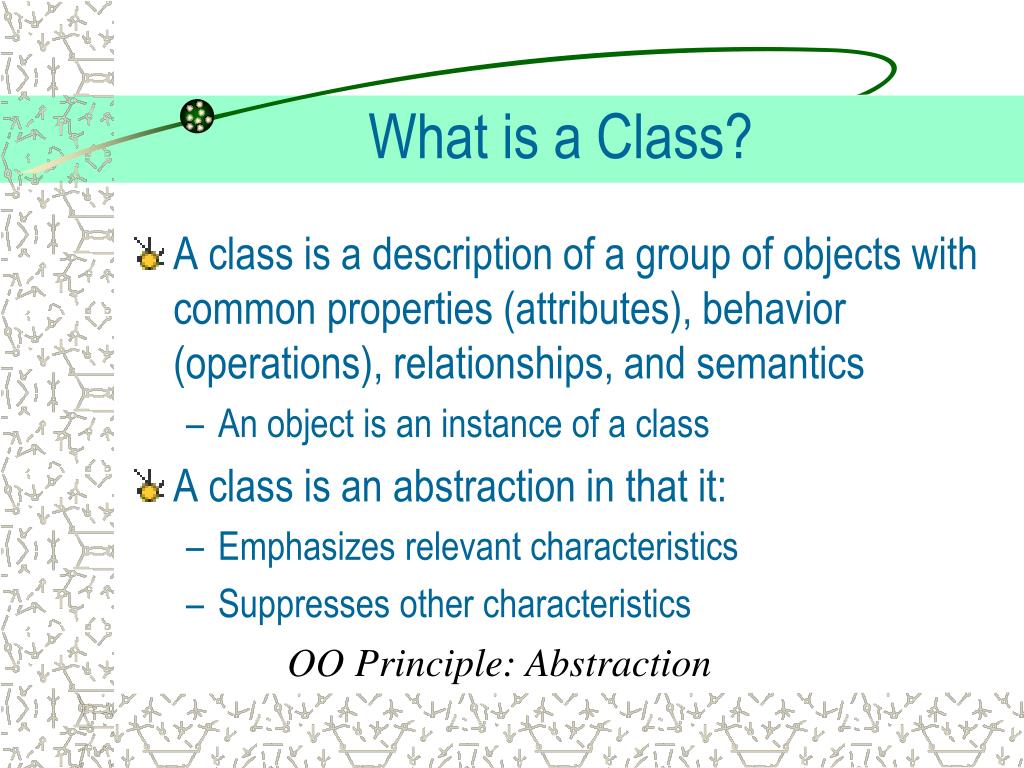 What is a Class?

A class is a description of a group of objects with common properties (attributes), behavior (operations), relationships, and semantics

– An object is an instance of a class

A class is an abstraction in that it:

– Emphasizes relevant characteristics

– Suppresses other characteristics

OO Principle: Abstraction